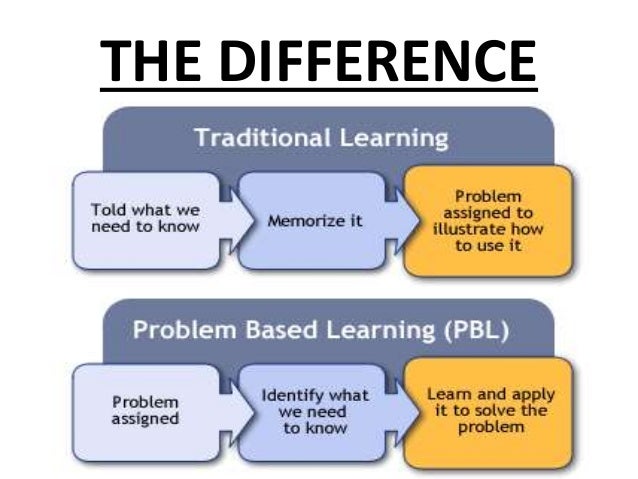 THE DIFFERENCE

Traditional Learning

Told what we need to know

Memorize it

Problem assigned to illustrate how to use it

Problem Based Learning (PBL)

Problem assigned

Identify what we need to know

Learn and apply it to solve the problem